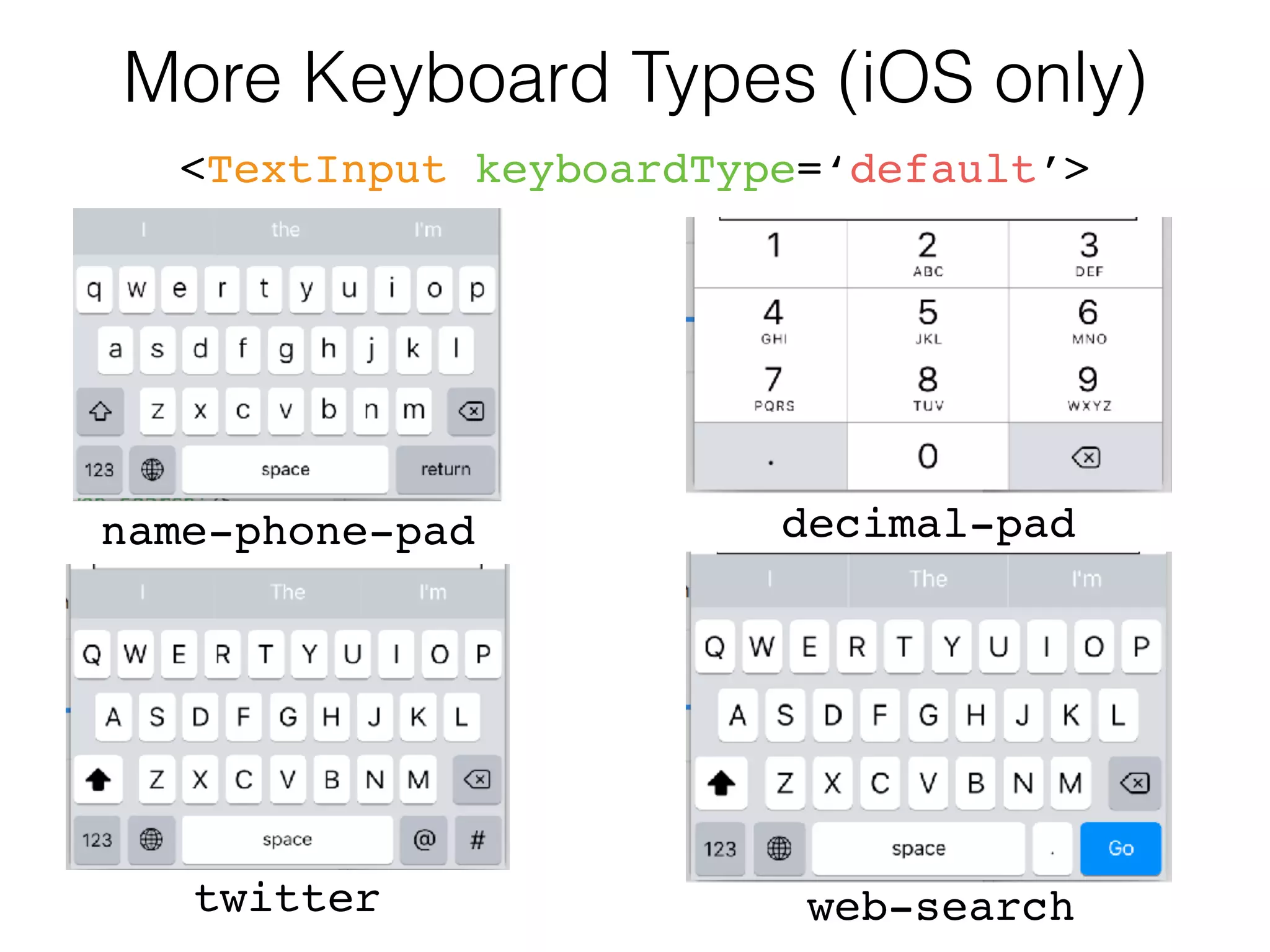 More Keyboard Types (iOS only)

<TextInput keyboardType='default'>

I the I'm

q w e r t y u i o p

a s d f g h j k l

z x c v b n m

123 space return

name-phone-pad

1 2 ABC 3 DEF

4 GHI 5 JKL 6 MNO

7 PQRS 8 TUV 9 WXYZ

. 0

decimal-pad

I The I'm

Q W E R T Y U I O P

A S D F G H J K L

Z X C V B N M

123 space @ #

twitter

I The I'm

Q W E R T Y U I O P

A S D F G H J K L

Z X C V B N M

123 space . Go

web-search